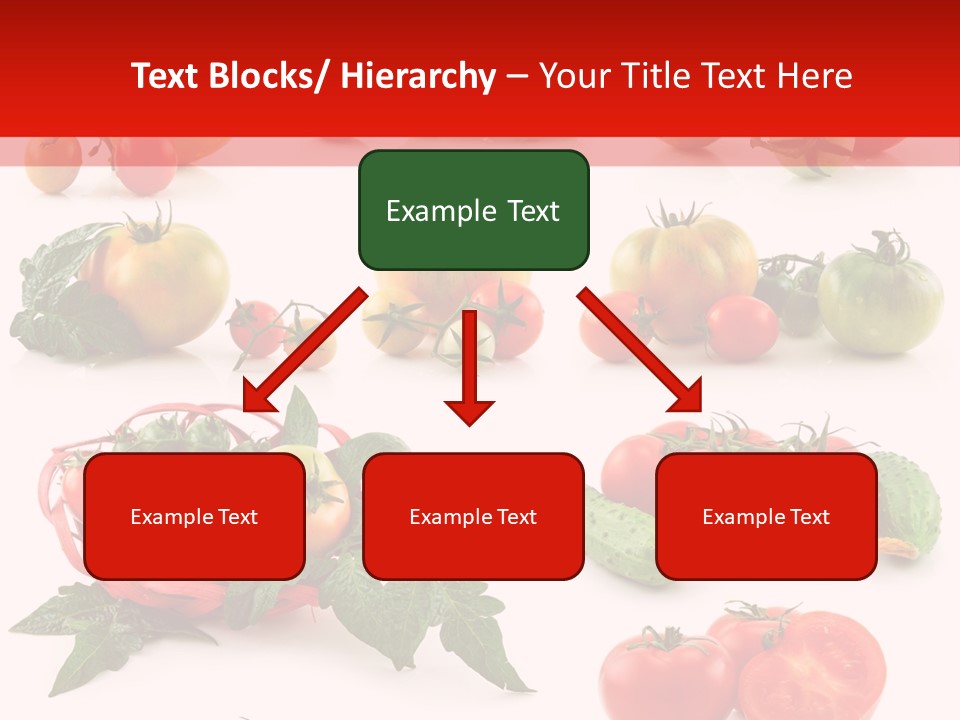 Text Blocks/ Hierarchy – Your Title Text Here

Example Text

Example Text

Example Text

Example Text